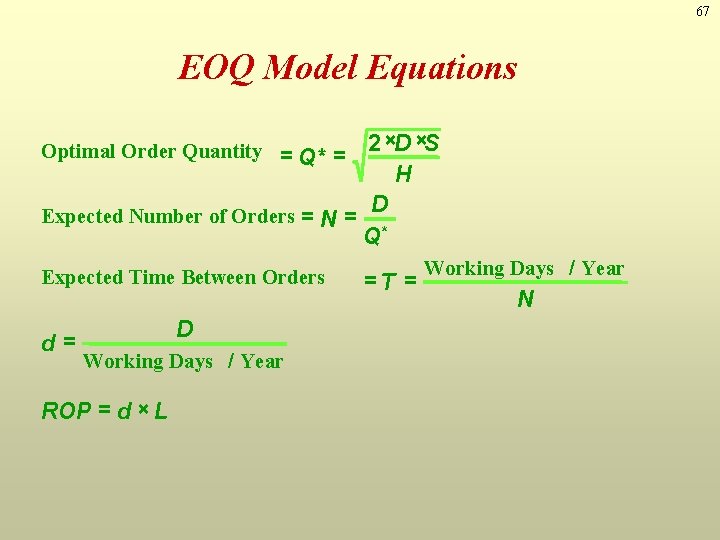 67

EOQ Model Equations

Optimal Order Quantity $= Q^* = \sqrt{\frac{2 \times D \times S}{H}}$

Expected Number of Orders $= N = \frac{D}{Q^*}$

Expected Time Between Orders $= T = \frac{\text{Working Days / Year}}{N}$

$d = \frac{D}{\text{Working Days / Year}}$

$ROP = d \times L$